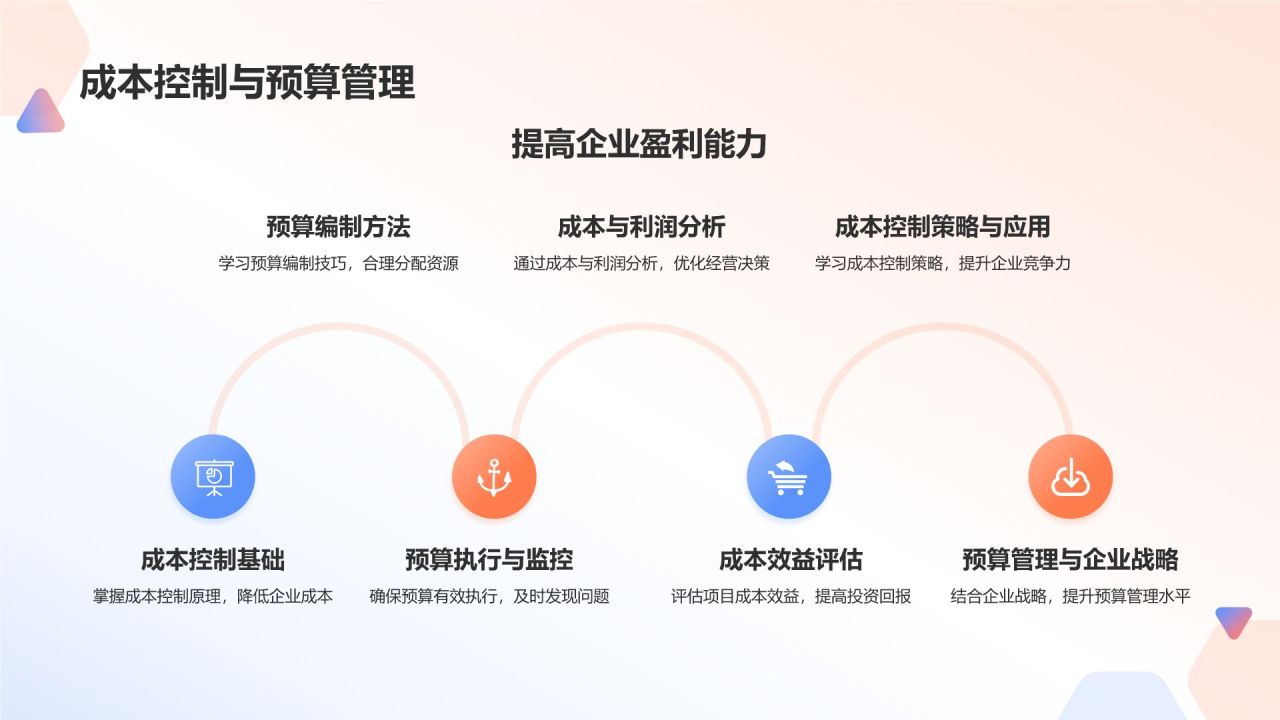 成本控制与预算管理

提高企业盈利能力

预算编制方法
学习预算编制技巧，合理分配资源

成本与利润分析
通过成本与利润分析，优化经营决策

成本控制策略与应用
学习成本控制策略，提升企业竞争力

成本控制基础
掌握成本控制原理，降低企业成本

预算执行与监控
确保预算有效执行，及时发现问题

成本效益评估
评估项目成本效益，提高投资回报

预算管理与企业战略
结合企业战略，提升预算管理水平